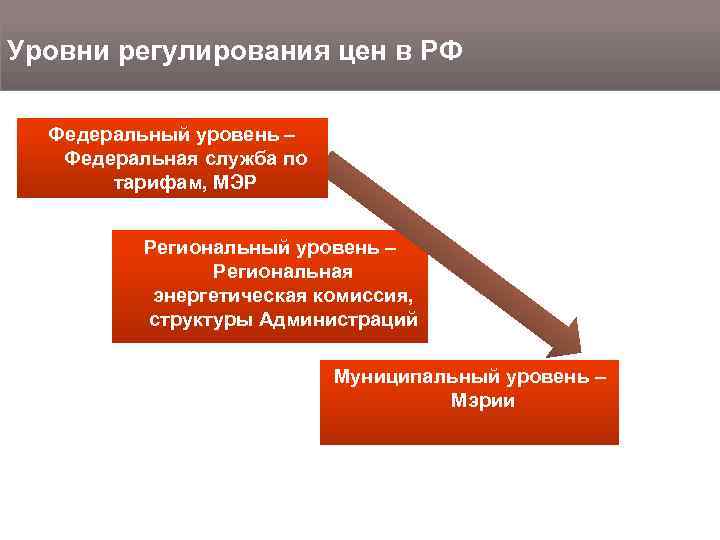 Уровни регулирования цен в РФ

Федеральный уровень – Федеральная служба по тарифам, МЭР

Региональный уровень – Региональная энергетическая комиссия, структуры Администраций

Муниципальный уровень – Мэрии